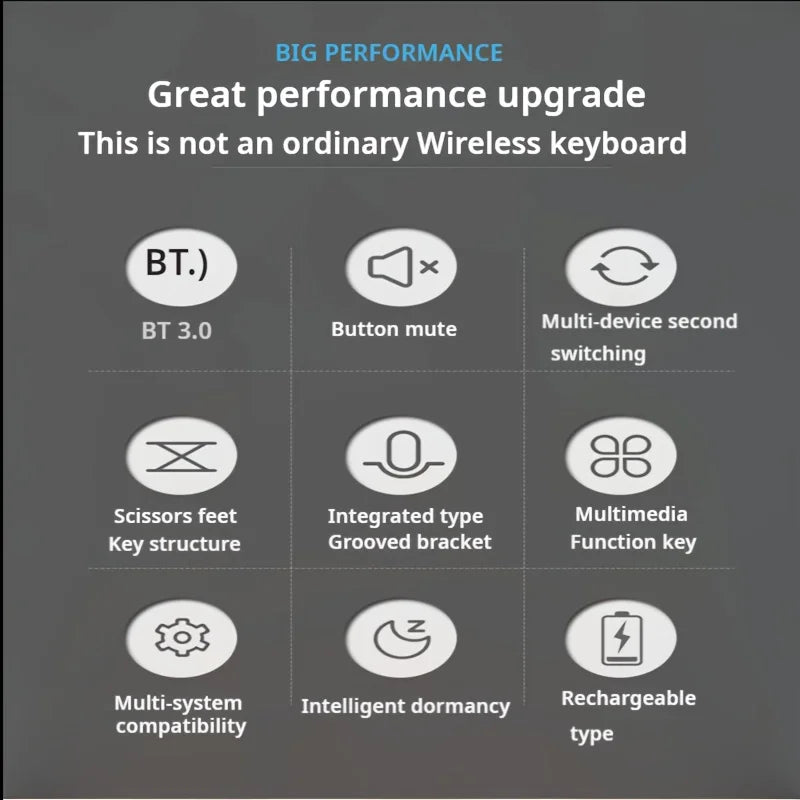 BIG PERFORMANCE

Great performance upgrade

This is not an ordinary Wireless keyboard

BT.)

BT 3.0

Button mute

Multi-device second switching

Scissors feet Key structure

Integrated type Grooved bracket

Multimedia Function key

Multi-system compatibility

Intelligent dormancy

Rechargeable type